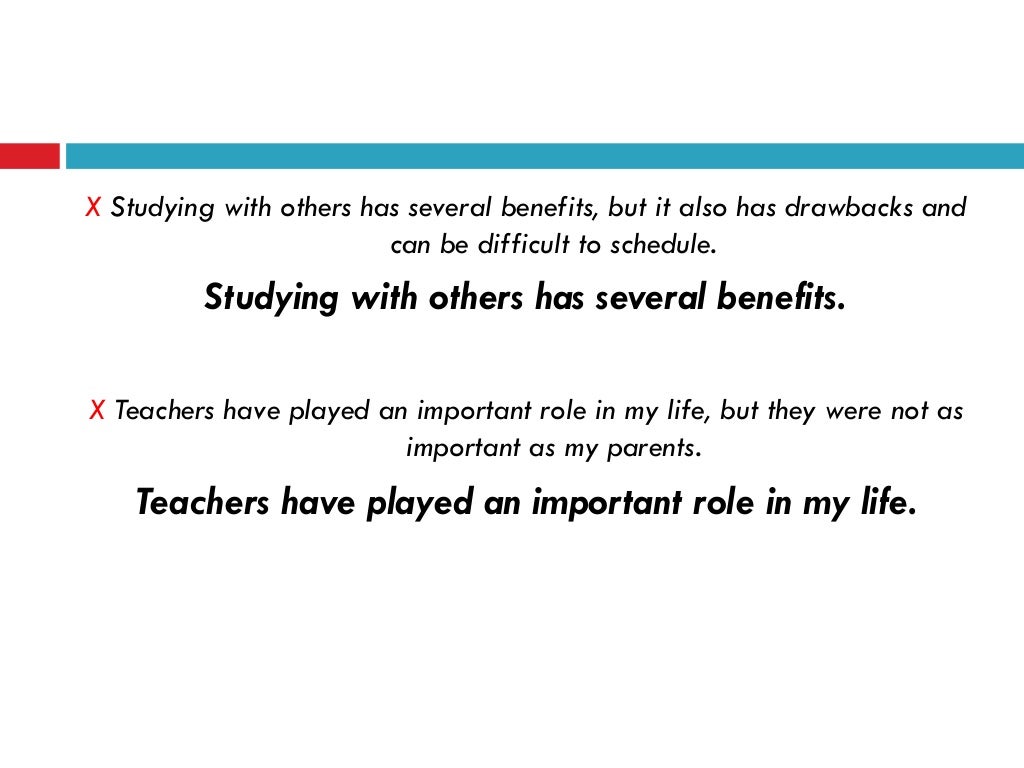 X Studying with others has several benefits, but it also has drawbacks and can be difficult to schedule.

Studying with others has several benefits.

X Teachers have played an important role in my life, but they were not as important as my parents.

Teachers have played an important role in my life.